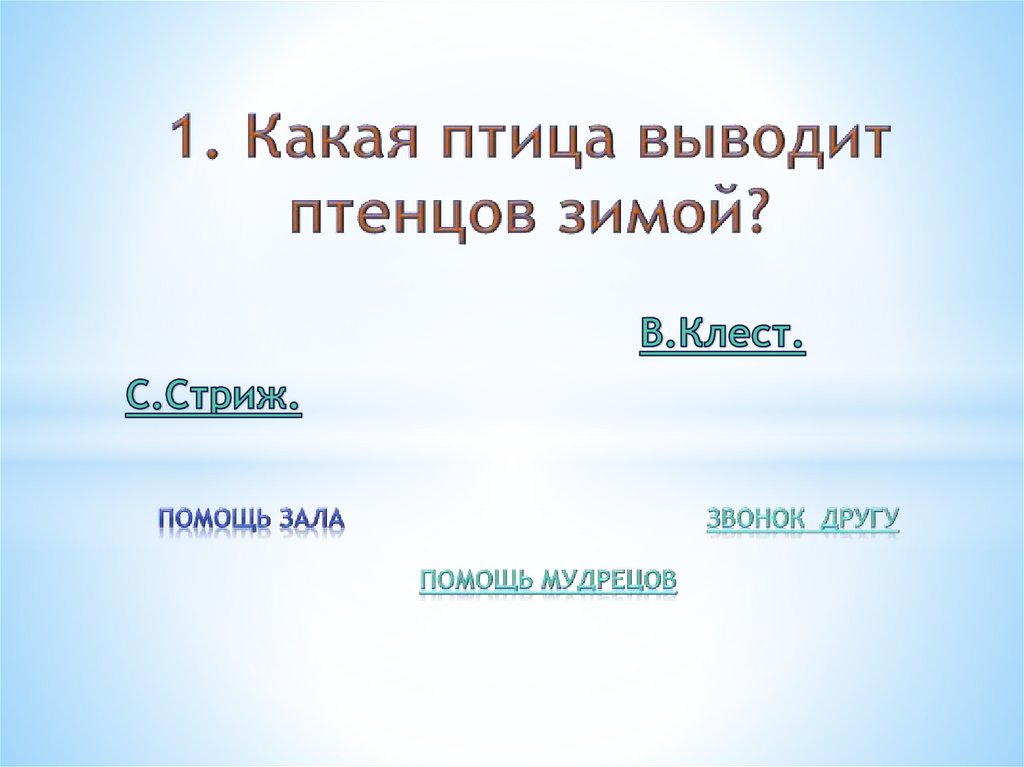 1. Какая птица выводит птенцов зимой?

В.Клест.

С.Стриж.

ПОМОЩЬ ЗАЛА

ЗВОНОК ДРУГУ

ПОМОЩЬ МУДРЕЦОВ